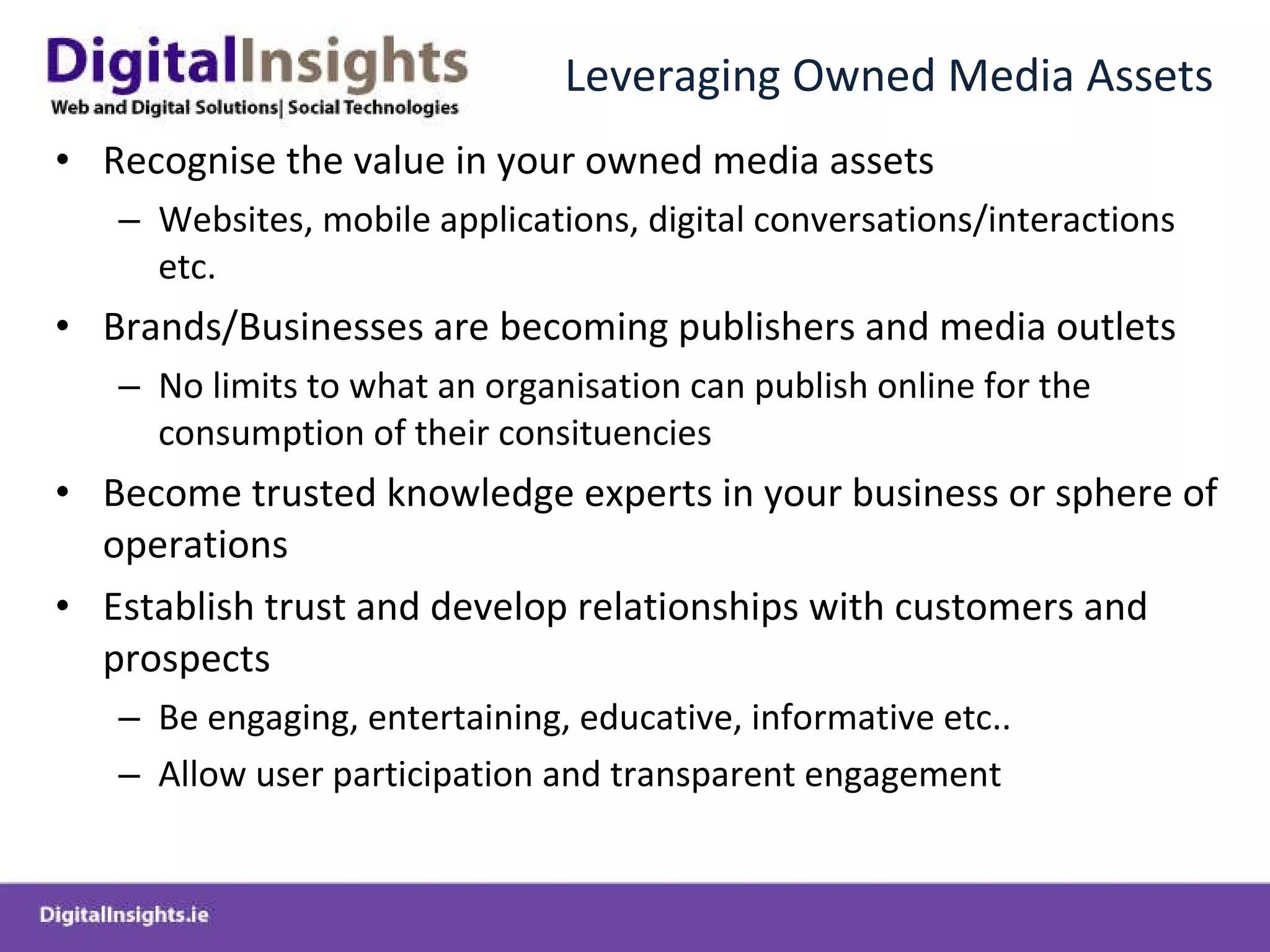 DigitalInsights
Web and Digital Solutions| Social Technologies

Leveraging Owned Media Assets

• Recognise the value in your owned media assets
– Websites, mobile applications, digital conversations/interactions etc.
• Brands/Businesses are becoming publishers and media outlets
– No limits to what an organisation can publish online for the consumption of their consituencies
• Become trusted knowledge experts in your business or sphere of operations
• Establish trust and develop relationships with customers and prospects
– Be engaging, entertaining, educative, informative etc..
– Allow user participation and transparent engagement

DigitalInsights.ie